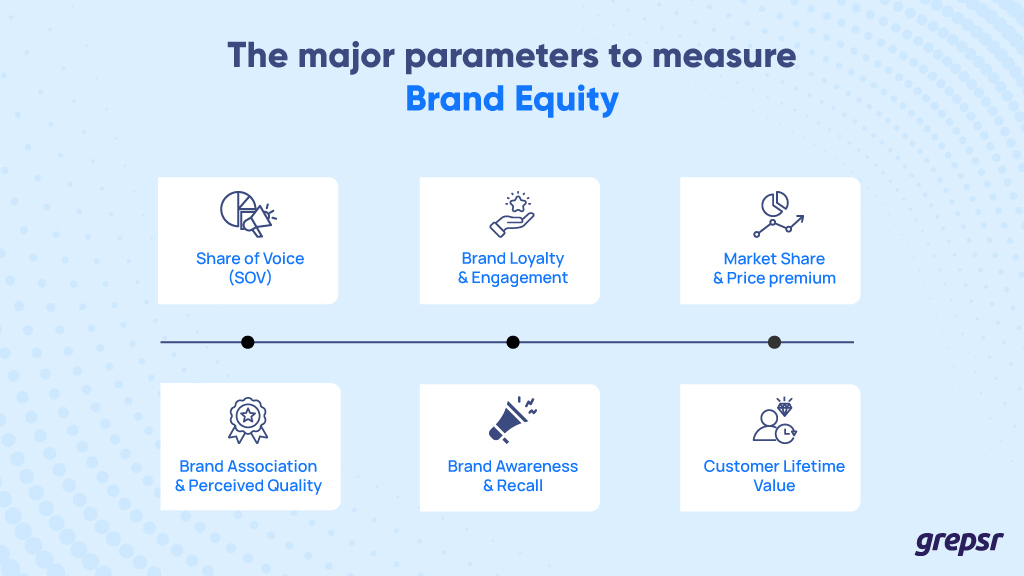 The major parameters to measure
Brand Equity

Share of Voice (SOV)

Brand Loyalty & Engagement

Market Share & Price premium

Brand Association & Perceived Quality

Brand Awareness & Recall

Customer Lifetime Value

grepsr